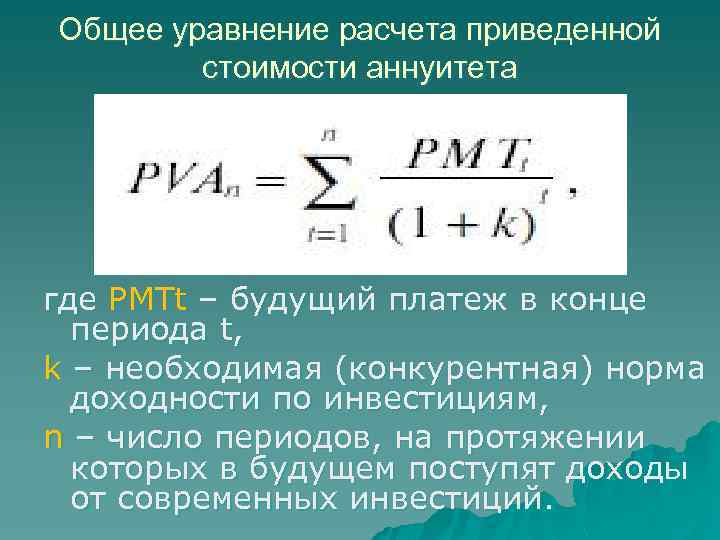 Общее уравнение расчета приведенной стоимости аннуитета

$PVA_n = \sum_{t=1}^{n} \frac{PMT_t}{(1+k)^t}$,

где PMTt – будущий платеж в конце периода t,

k – необходимая (конкурентная) норма доходности по инвестициям,

n – число периодов, на протяжении которых в будущем поступят доходы от современных инвестиций.